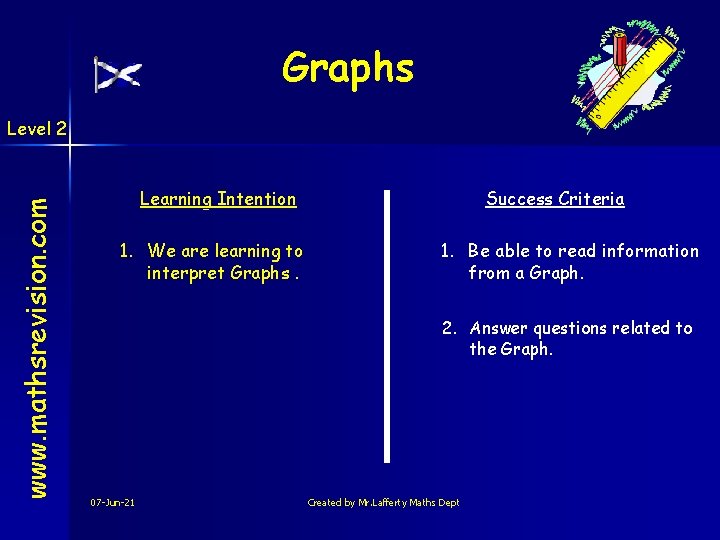 Graphs

Level 2

www.mathsrevision.com

Learning Intention

1. We are learning to interpret Graphs .

Success Criteria

1. Be able to read information from a Graph.

2. Answer questions related to the Graph.

07-Jun-21

Created by Mr.Lafferty Maths Dept